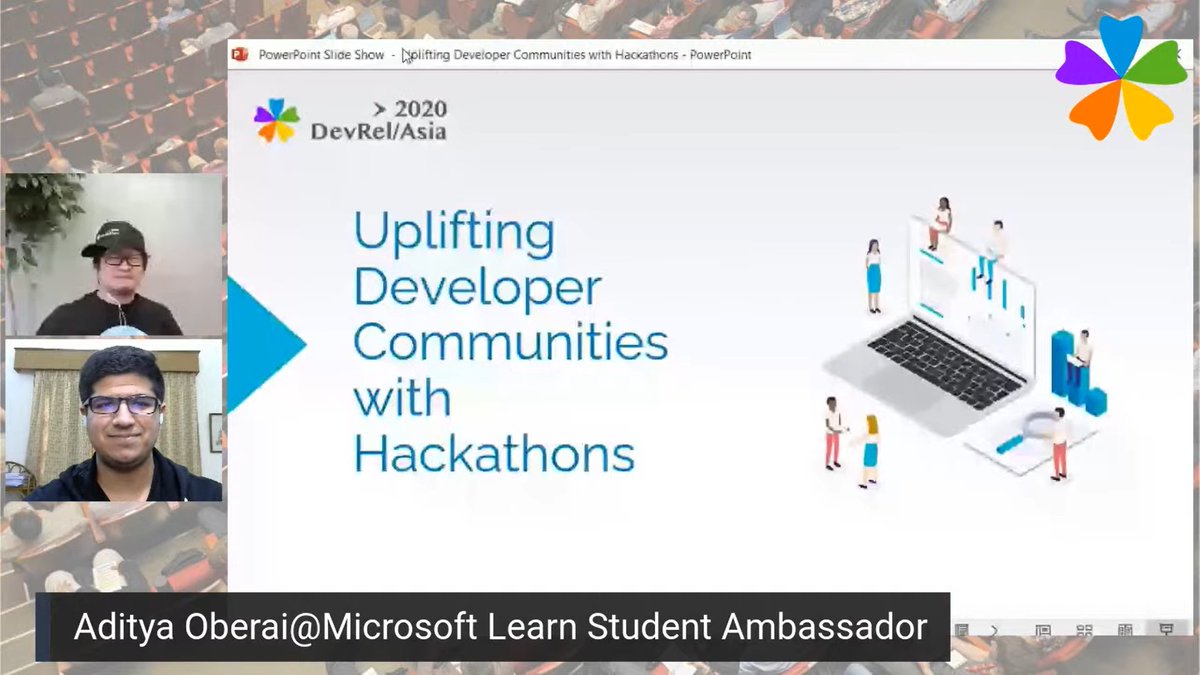 PowerPoint Slide Show - Uplifting Developer Communities with Hackathons - PowerPoint

> 2020
DevRel/Asia

Uplifting Developer Communities with Hackathons

Aditya Oberai@Microsoft Learn Student Ambassador